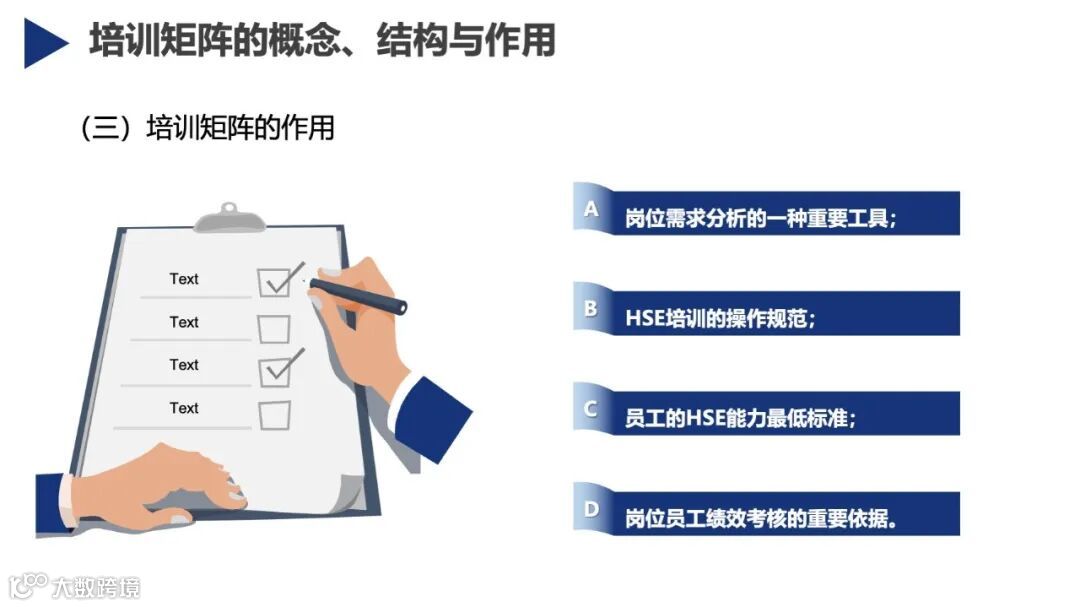 培训矩阵的概念、结构与作用

（三）培训矩阵的作用

Text

Text

Text

Text

A 岗位需求分析的一种重要工具；

B HSE培训的操作规范；

C 员工的HSE能力最低标准；

D 岗位员工绩效考核的重要依据。

大数跨境